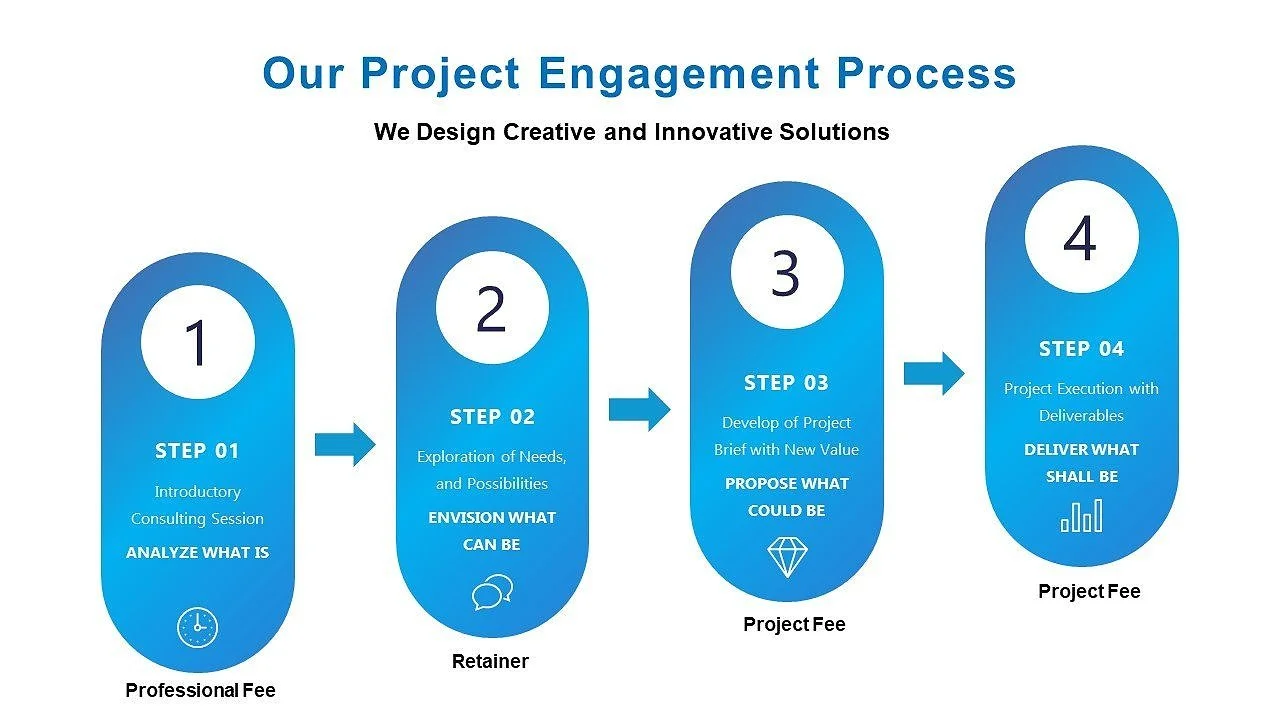 Our Project Engagement Process

We Design Creative and Innovative Solutions

1

STEP 01

Introductory Consulting Session

ANALYZE WHAT IS

Professional Fee

2

STEP 02

Exploration of Needs, and Possibilities

ENVISION WHAT CAN BE

Retainer

3

STEP 03

Develop of Project Brief with New Value

PROPOSE WHAT COULD BE

Project Fee

4

STEP 04

Project Execution with Deliverables

DELIVER WHAT SHALL BE

Project Fee